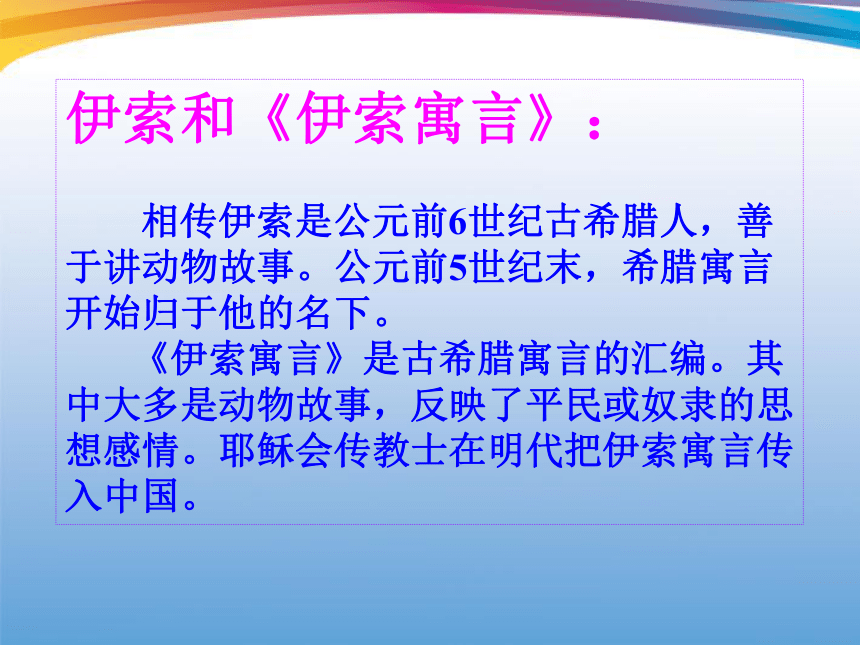 伊索和《伊索寓言》：

相传伊索是公元前6世纪古希腊人，善于讲动物故事。公元前5世纪末，希腊寓言开始归于他的名下。

《伊索寓言》是古希腊寓言的汇编。其中大多是动物故事，反映了平民或奴隶的思想感情。耶稣会传教士在明代把伊索寓言传入中国。